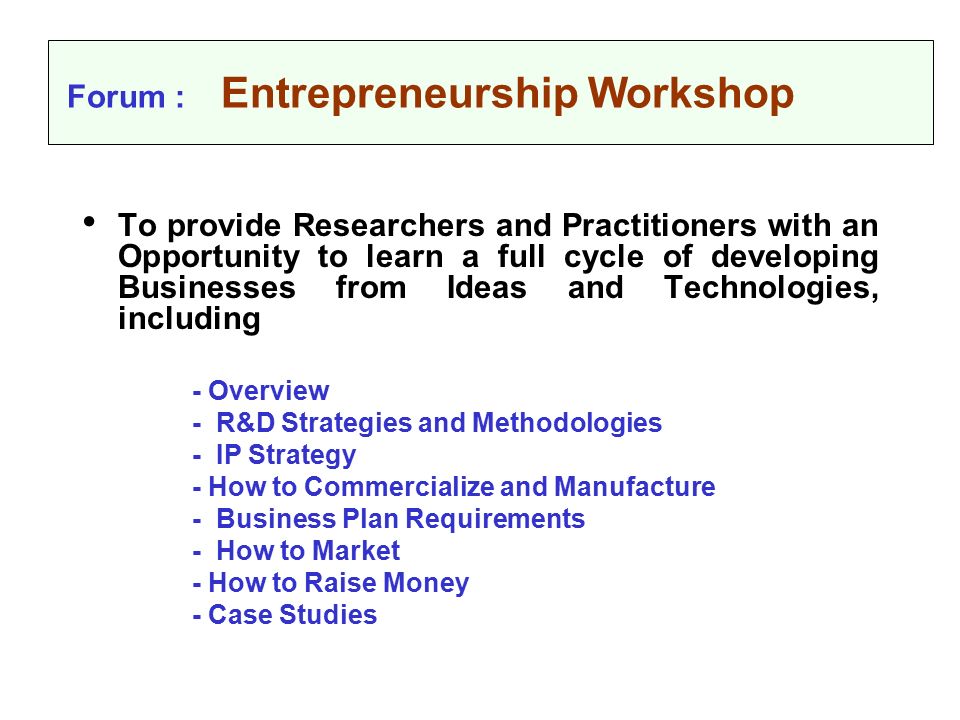 Forum : Entrepreneurship Workshop

• To provide Researchers and Practitioners with an Opportunity to learn a full cycle of developing Businesses from Ideas and Technologies, including

- Overview
- R&D Strategies and Methodologies
- IP Strategy
- How to Commercialize and Manufacture
- Business Plan Requirements
- How to Market
- How to Raise Money
- Case Studies